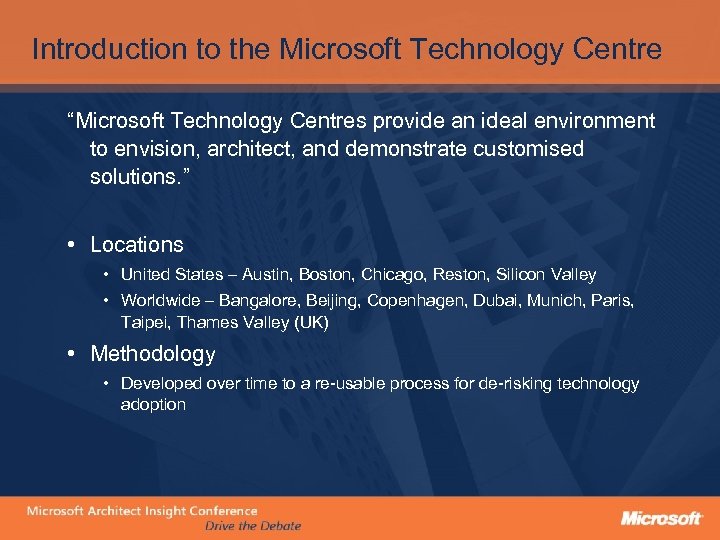 Introduction to the Microsoft Technology Centre

“Microsoft Technology Centres provide an ideal environment to envision, architect, and demonstrate customised solutions.”

• Locations
  • United States – Austin, Boston, Chicago, Reston, Silicon Valley
  • Worldwide – Bangalore, Beijing, Copenhagen, Dubai, Munich, Paris, Taipei, Thames Valley (UK)
• Methodology
  • Developed over time to a re-usable process for de-risking technology adoption

Microsoft Architect Insight Conference
Drive the Debate

Microsoft